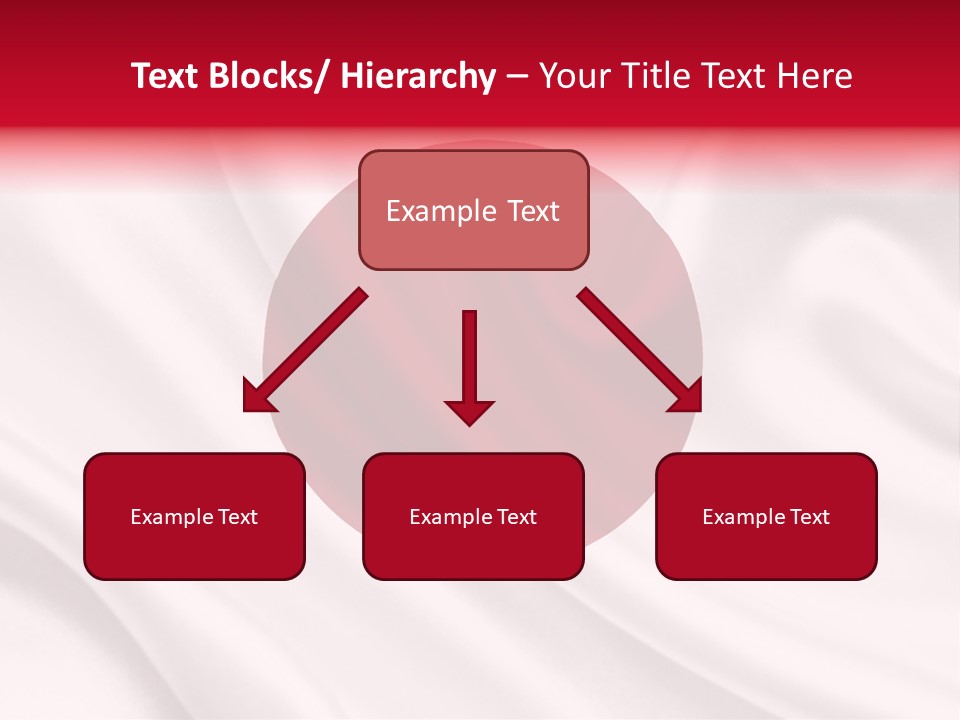 Text Blocks/ Hierarchy – Your Title Text Here

Example Text

Example Text

Example Text

Example Text